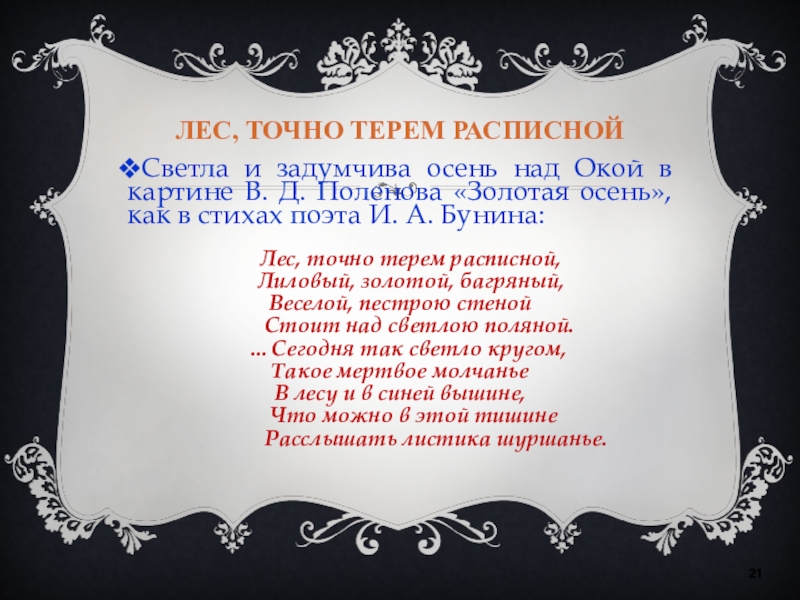 ЛЕС, ТОЧНО ТЕРЕМ РАСПИСНОЙ

❖Светла и задумчива осень над Окой в картине В. Д. Поленова «Золотая осень», как в стихах поэта И. А. Бунина:

Лес, точно терем расписной,
Лиловый, золотой, багряный,
Веселой, пестрою стеной
Стоит над светлою поляной.
... Сегодня так светло кругом,
Такое мертвое молчанье
В лесу и в синей вышине,
Что можно в этой тишине
Расслышать листика шуршанье.

21